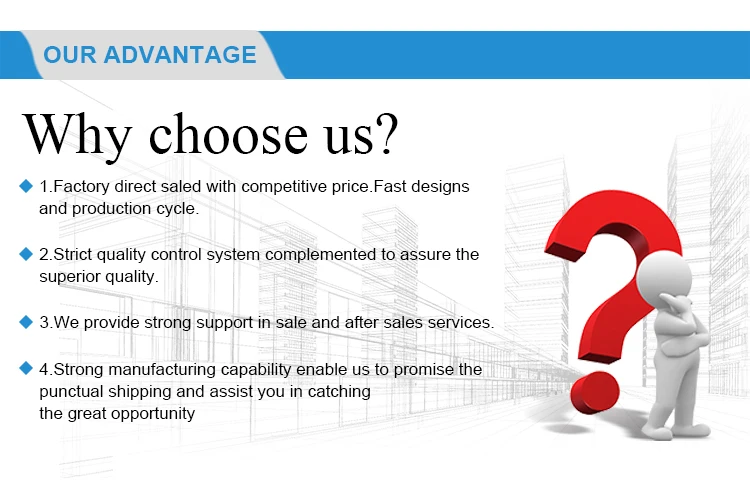 OUR ADVANTAGE

Why choose us?

1.Factory direct saled with competitive price.Fast designs and production cycle.

2.Strict quality control system complemented to assure the superior quality.

3.We provide strong support in sale and after sales services.

4.Strong manufacturing capability enable us to promise the punctual shipping and assist you in catching the great opportunity